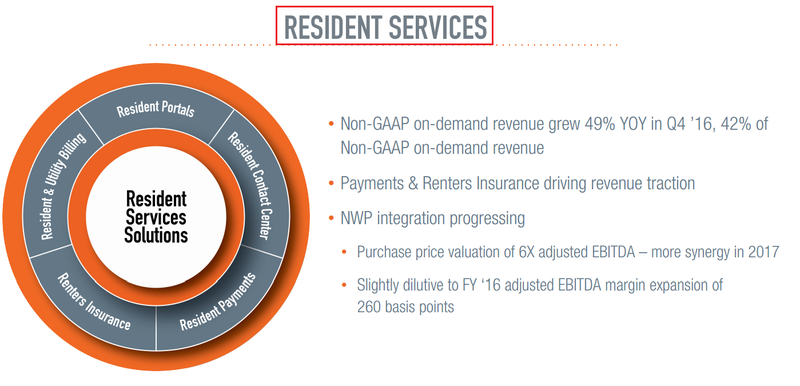 RESIDENT SERVICES

Resident Portals

Resident Contact Center

Resident Payments

Renters Insurance

Resident & Utility Billing

Resident Services Solutions

• Non-GAAP on-demand revenue grew 49% YOY in Q4 '16, 42% of Non-GAAP on-demand revenue

• Payments & Renters Insurance driving revenue traction

• NWP integration progressing

• Purchase price valuation of 6X adjusted EBITDA – more synergy in 2017

• Slightly dilutive to FY '16 adjusted EBITDA margin expansion of 260 basis points